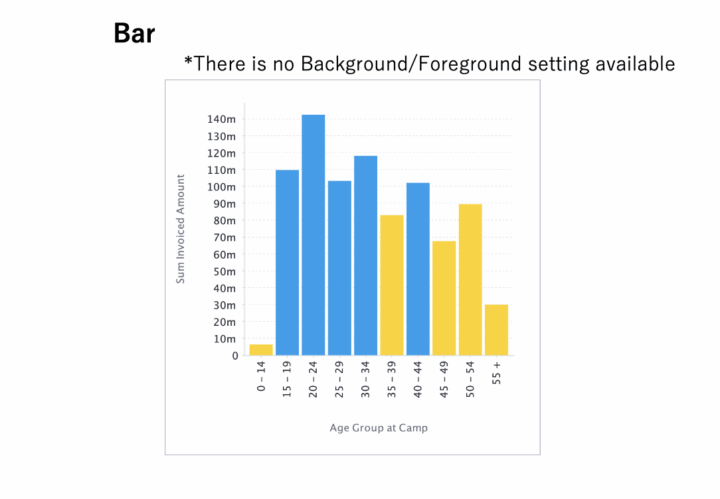 Bar

*There is no Background/Foreground setting available

Sum Invoiced Amount

140m
130m
120m
110m
100m
90m
80m
70m
60m
50m
40m
30m
20m
10m
0

0 – 14
15 – 19
20 – 24
25 – 29
30 – 34
35 – 39
40 – 44
45 – 49
50 – 54
55 +

Age Group at Camp